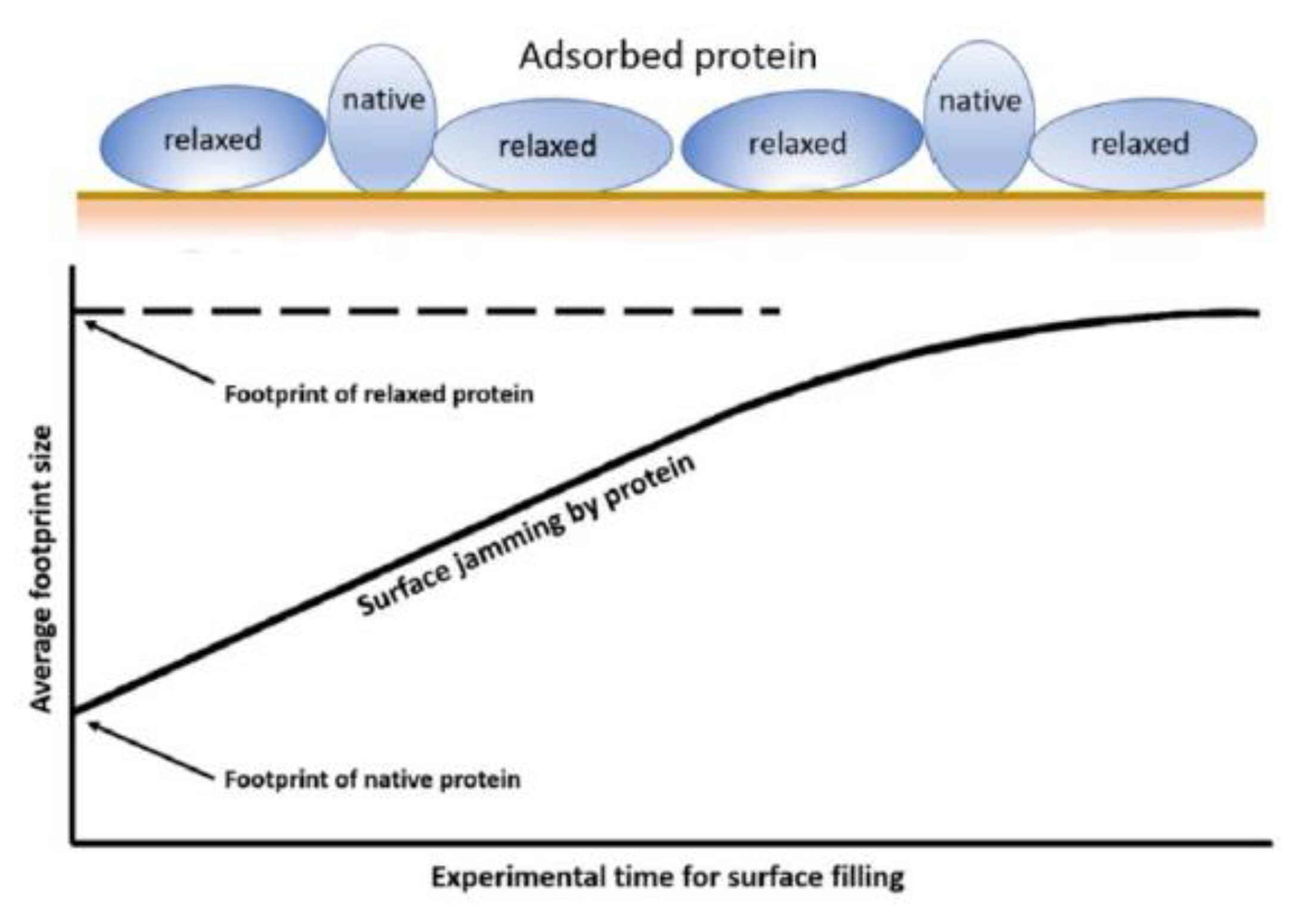 Adsorbed protein

relaxed
native
relaxed
relaxed
native
relaxed

Average footprint size

Footprint of relaxed protein

Surface jamming by protein

Footprint of native protein

Experimental time for surface filling